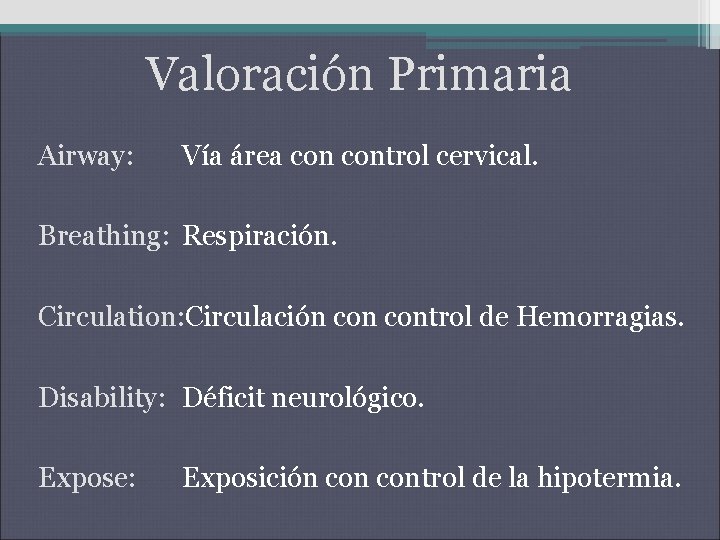 Valoración Primaria

Airway: Vía área con control cervical.

Breathing: Respiración.

Circulation:Circulación con control de Hemorragias.

Disability: Déficit neurológico.

Expose: Exposición con control de la hipotermia.